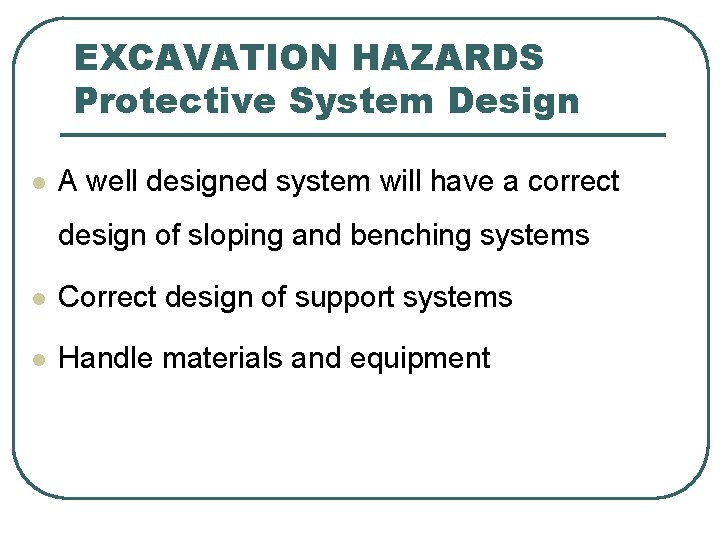 EXCAVATION HAZARDS
Protective System Design

- A well designed system will have a correct design of sloping and benching systems
- Correct design of support systems
- Handle materials and equipment